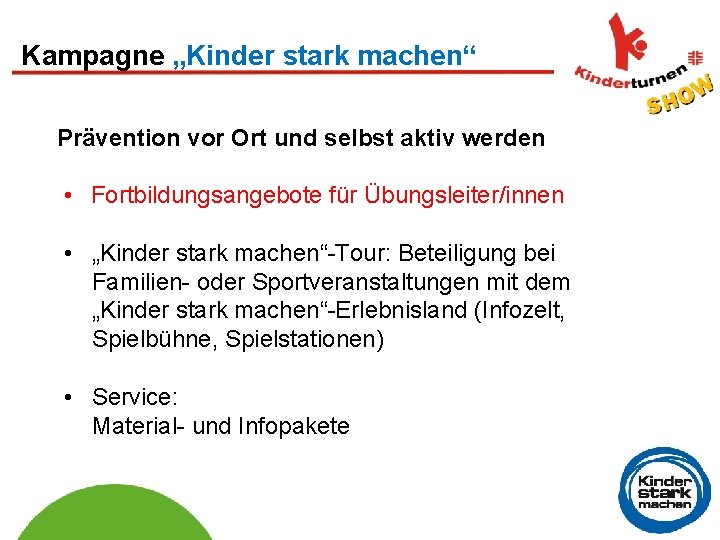 Kampagne „Kinder stark machen“

Kinderturnen SHOW

Prävention vor Ort und selbst aktiv werden

• Fortbildungsangebote für Übungsleiter/innen

• „Kinder stark machen“-Tour: Beteiligung bei Familien- oder Sportveranstaltungen mit dem „Kinder stark machen“-Erlebnisland (Infozelt, Spielbühne, Spielstationen)

• Service:
Material- und Infopakete

Kinder stark machen